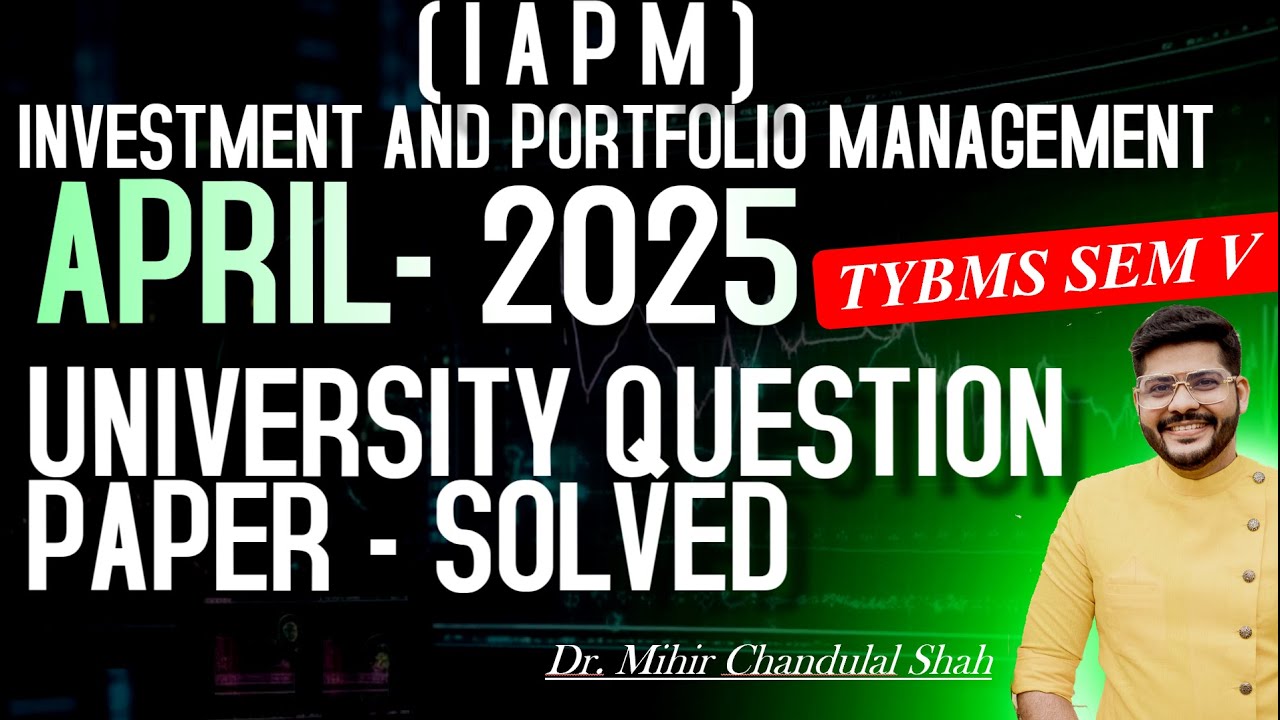 ( I A P M )
INVESTMENT AND PORTFOLIO MANAGEMENT
APRIL- 2025
TYBMS SEM V
UNIVERSITY QUESTION PAPER - SOLVED
Dr. Mihir Chandulal Shah